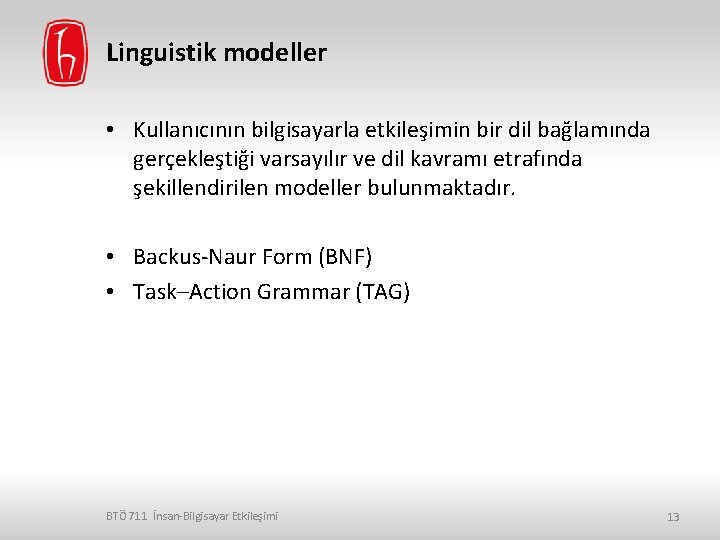 Linguistik modeller

• Kullanıcının bilgisayarla etkileşimin bir dil bağlamında gerçekleştiği varsayılır ve dil kavramı etrafında şekillendirilen modeller bulunmaktadır.

• Backus-Naur Form (BNF)
• Task–Action Grammar (TAG)

BTÖ 711 İnsan-Bilgisayar Etkileşimi

13